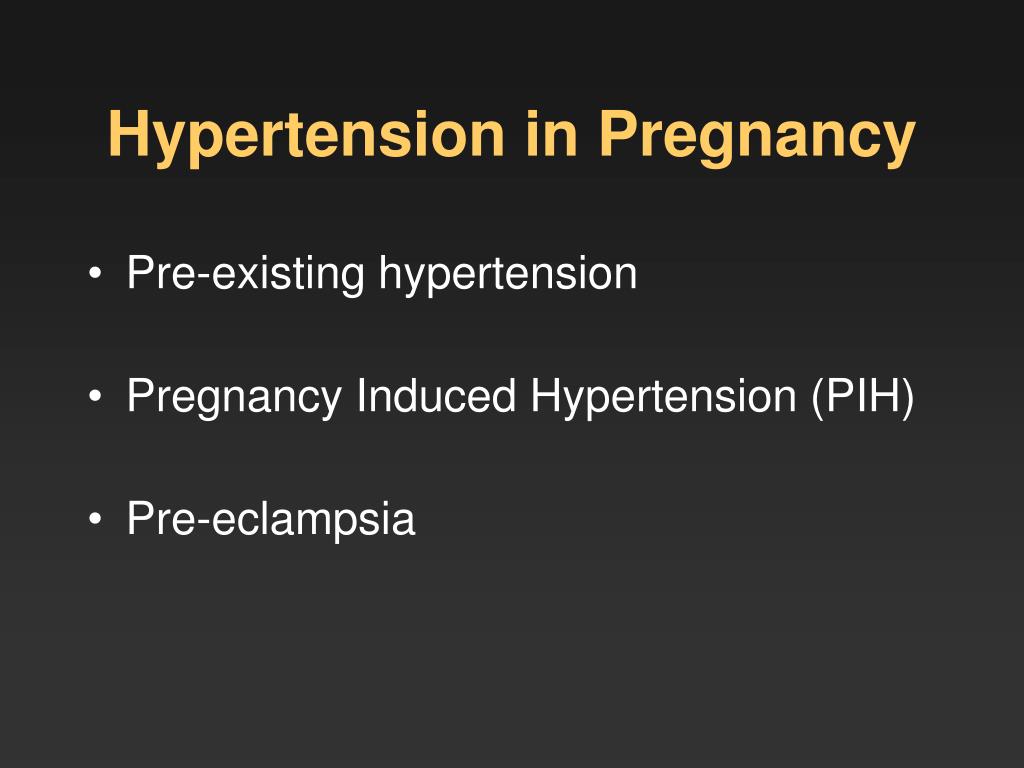 Hypertension in Pregnancy

• Pre-existing hypertension

• Pregnancy Induced Hypertension (PIH)

• Pre-eclampsia